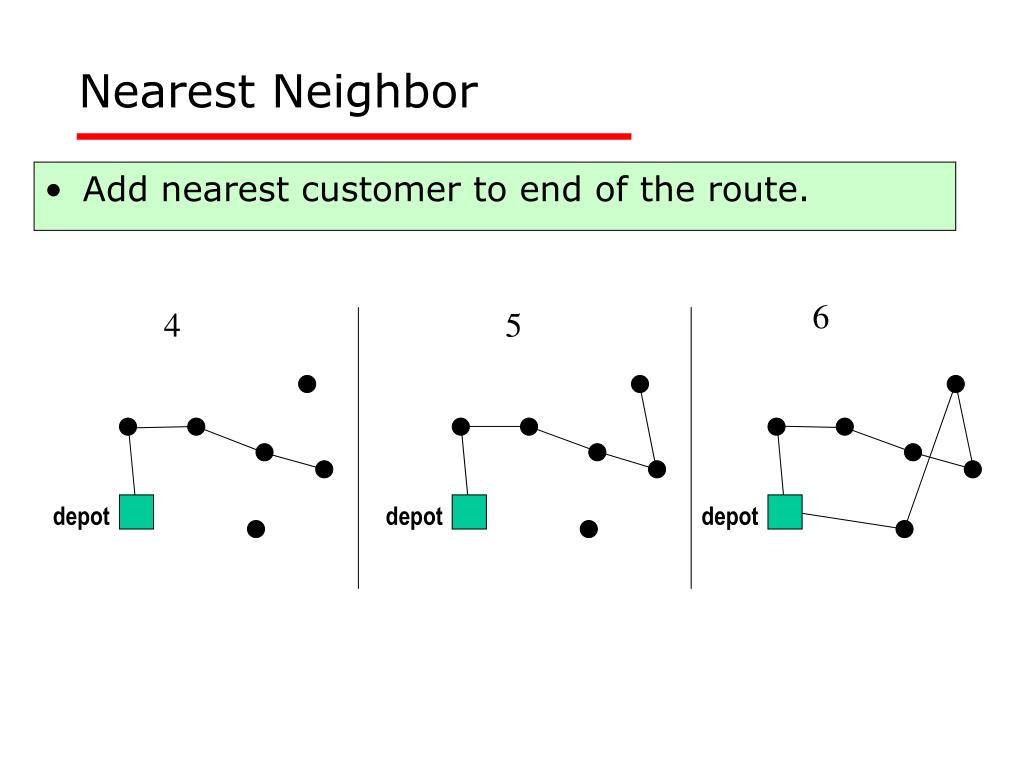 Nearest Neighbor

• Add nearest customer to end of the route.

4

depot

5

depot

6

depot